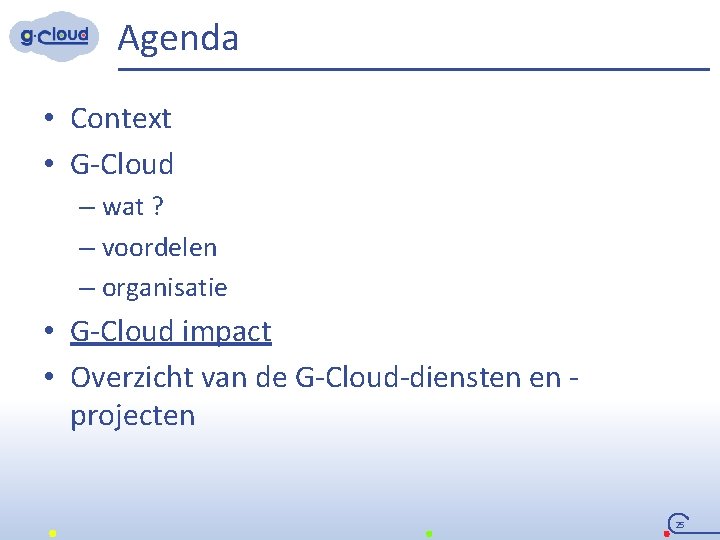 g·cloud

Agenda

• Context
• G-Cloud
– wat ?
– voordelen
– organisatie
• G-Cloud impact
• Overzicht van de G-Cloud-diensten en -projecten

25